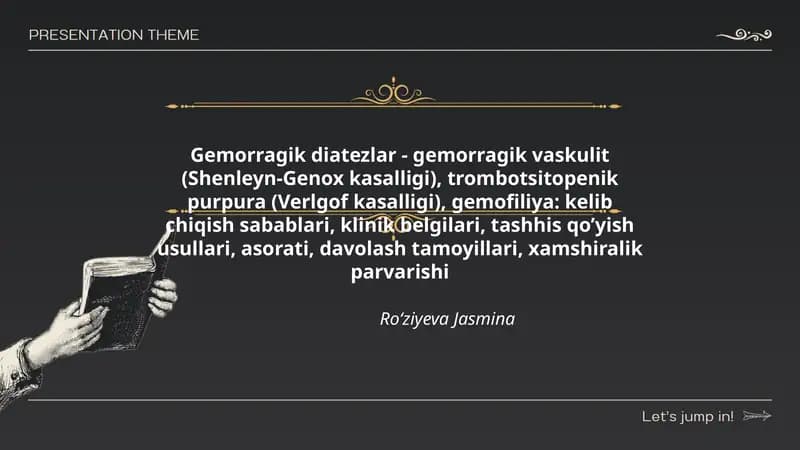 PRESENTATION THEME

Gemorragik diatezlar - gemorragik vaskulit (Shenleyn-Genox kasalligi), trombotsitopenik purpura (Verlgof kasalligi), gemofiliya: kelib chiqish sabablari, klinik belgilari, tashhis qo'yish usullari, asorati, davolash tamoyillari, xamshiralik parvarishi

Ro'ziyeva Jasmina

Let's jump in!